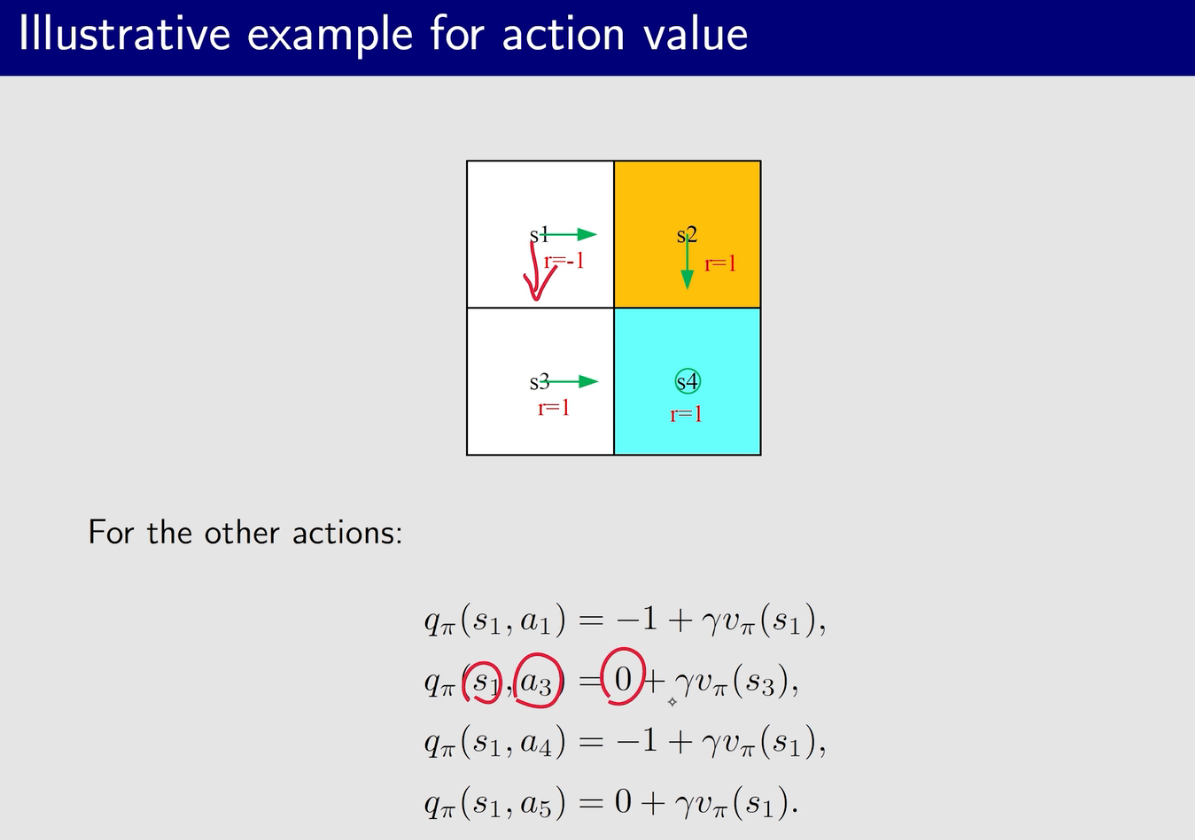 Illustrative example for action value

s1
r=-1

s2
r=1

s3
r=1

s4
r=1

For the other actions:

$q_\pi(s_1, a_1) = -1 + \gamma v_\pi(s_1),$
$q_\pi(s_1, a_3) = 0 + \gamma v_\pi(s_3),$
$q_\pi(s_1, a_4) = -1 + \gamma v_\pi(s_1),$
$q_\pi(s_1, a_5) = 0 + \gamma v_\pi(s_1).$